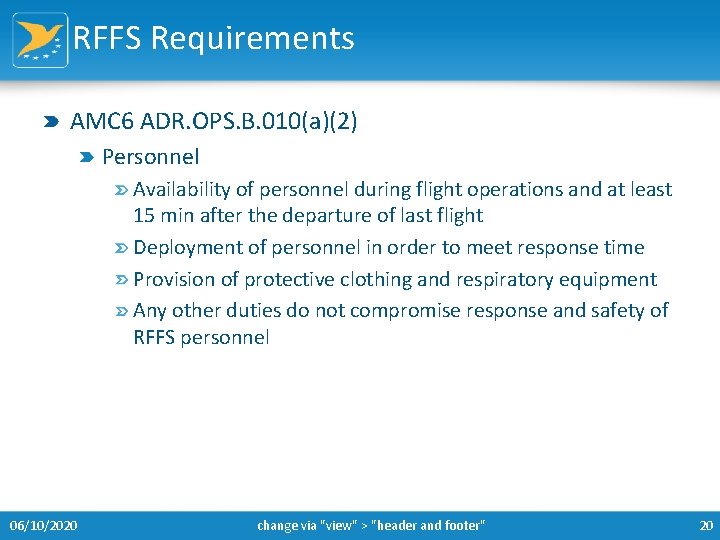 RFFS Requirements

AMC6 ADR.OPS.B.010(a)(2)

Personnel

Availability of personnel during flight operations and at least 15 min after the departure of last flight

Deployment of personnel in order to meet response time

Provision of protective clothing and respiratory equipment

Any other duties do not compromise response and safety of RFFS personnel

06/10/2020 change via "view" > "header and footer" 20